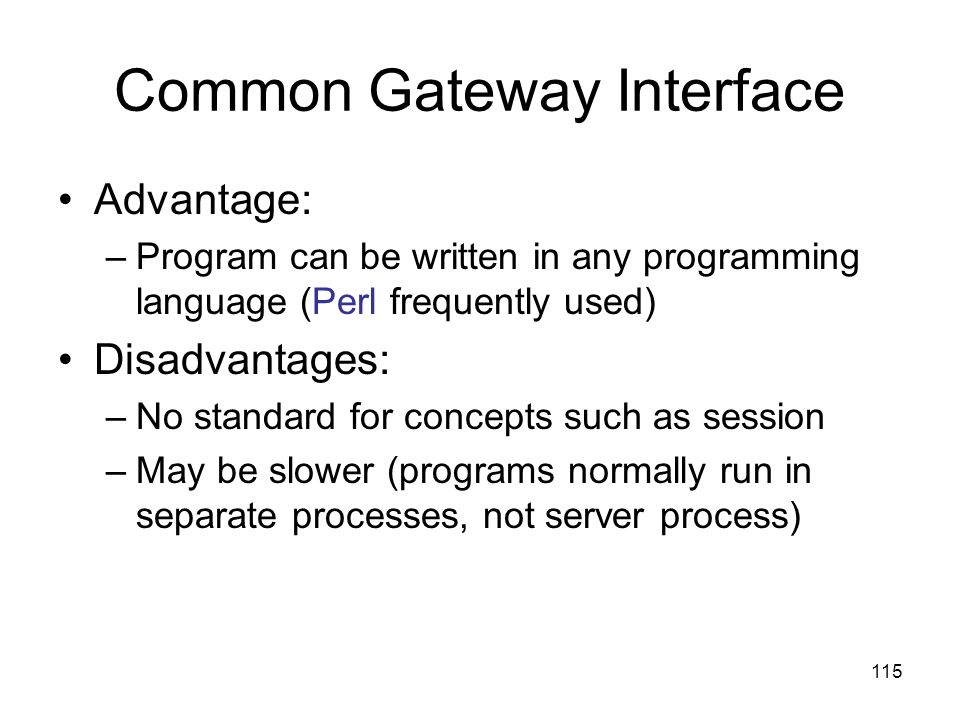 Common Gateway Interface

• Advantage:

– Program can be written in any programming language (Perl frequently used)

• Disadvantages:

– No standard for concepts such as session

– May be slower (programs normally run in separate processes, not server process)

115